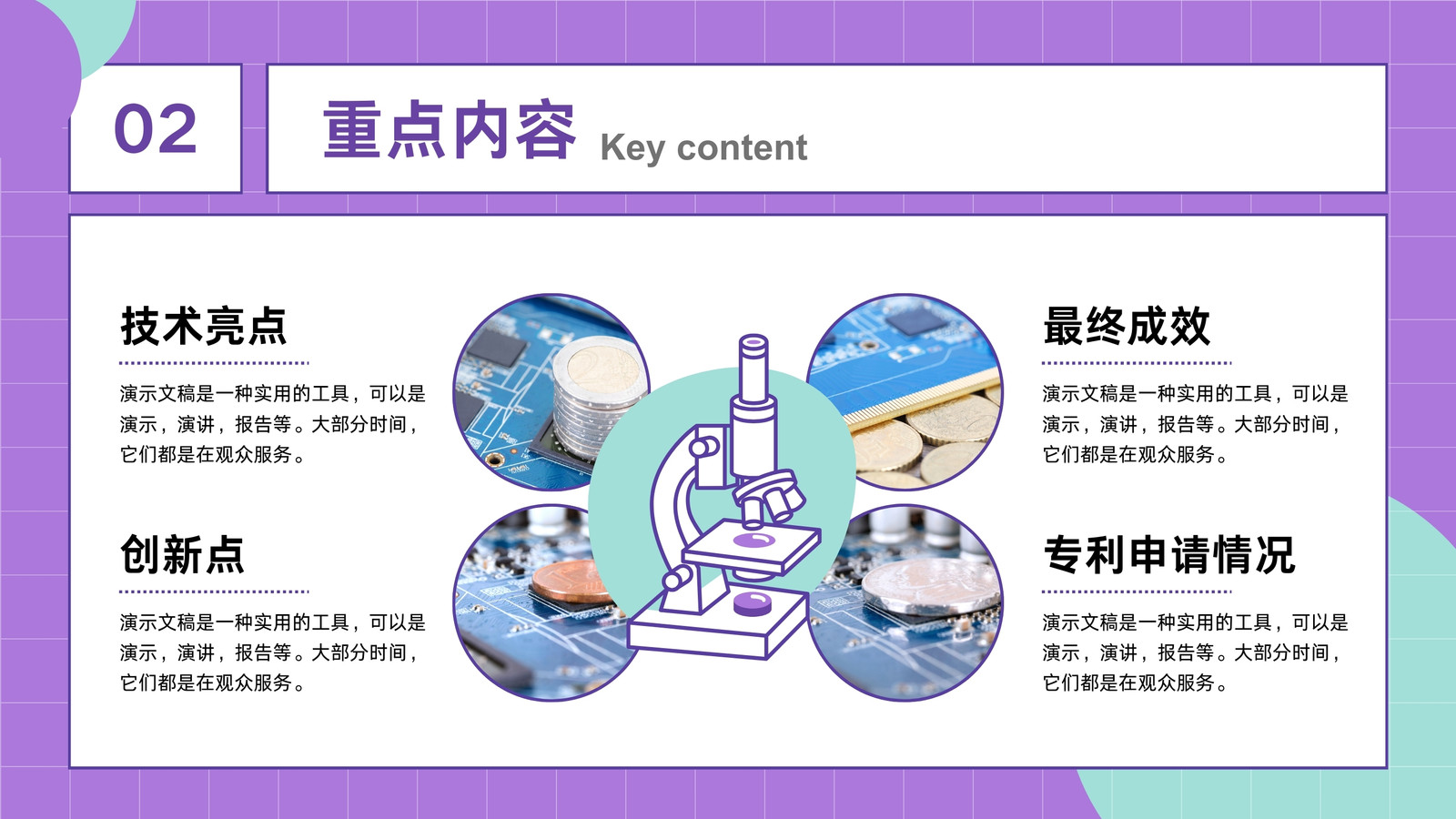 02

重点内容 Key content

技术亮点

演示文稿是一种实用的工具，可以是演示，演讲，报告等。大部分时间，它们都是在观众服务。

创新点

演示文稿是一种实用的工具，可以是演示，演讲，报告等。大部分时间，它们都是在观众服务。

最终成效

演示文稿是一种实用的工具，可以是演示，演讲，报告等。大部分时间，它们都是在观众服务。

专利申请情况

演示文稿是一种实用的工具，可以是演示，演讲，报告等。大部分时间，它们都是在观众服务。